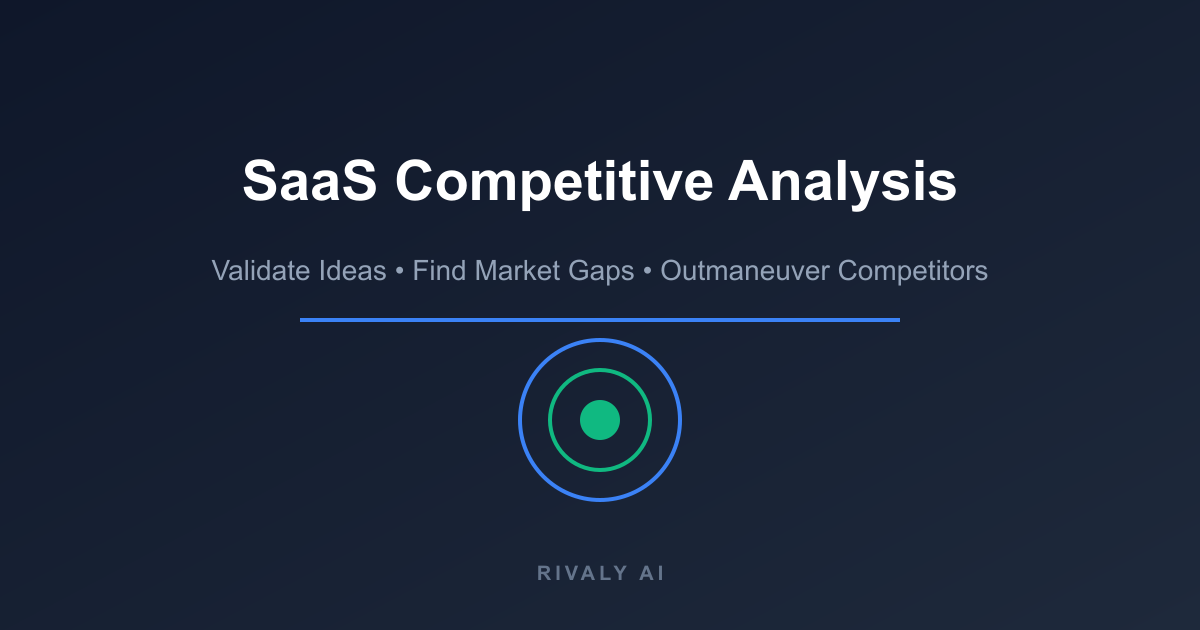 SaaS Competitive Analysis

Validate Ideas • Find Market Gaps • Outmaneuver Competitors

RIVALY AI